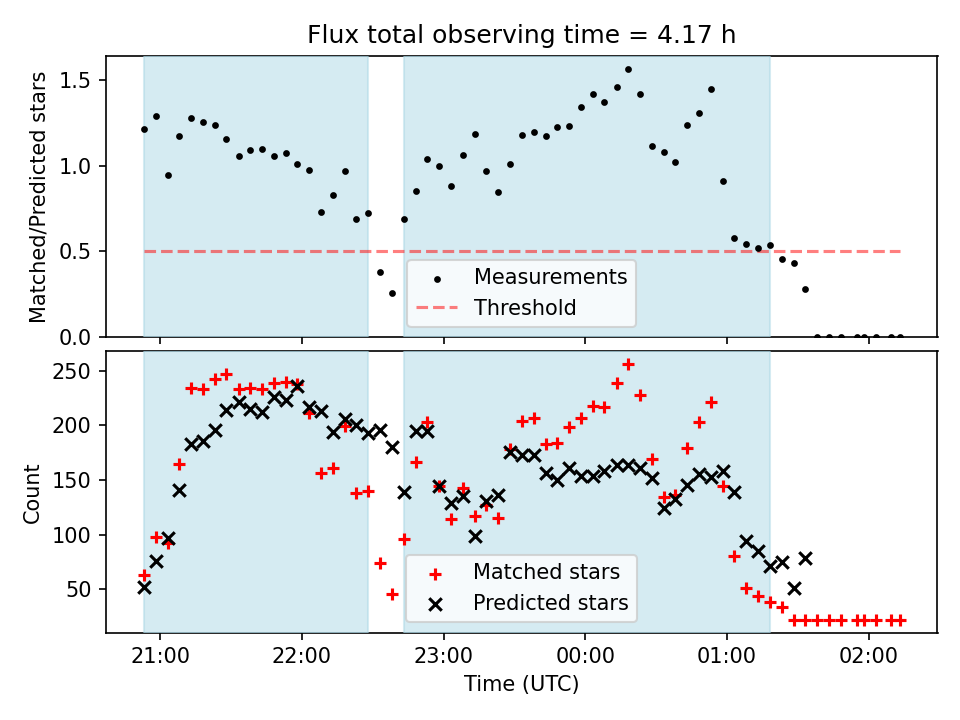 Flux total observing time = 4.17 h

Matched/Predicted stars

1.5
1.0
0.5
0.0

Measurements
Threshold

Count

250
200
150
100
50

Matched stars
Predicted stars

21:00
22:00
23:00
00:00
01:00
02:00

Time (UTC)